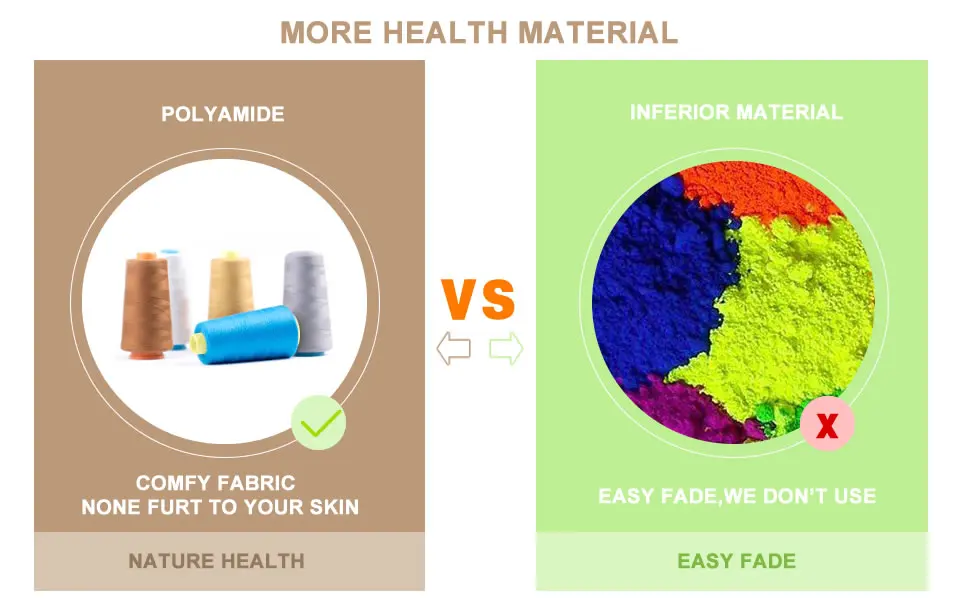 MORE HEALTH MATERIAL

POLYAMIDE

COMFY FABRIC
NONE FURT TO YOUR SKIN

NATURE HEALTH

VS

INFERIOR MATERIAL

X

EASY FADE,WE DON'T USE

EASY FADE